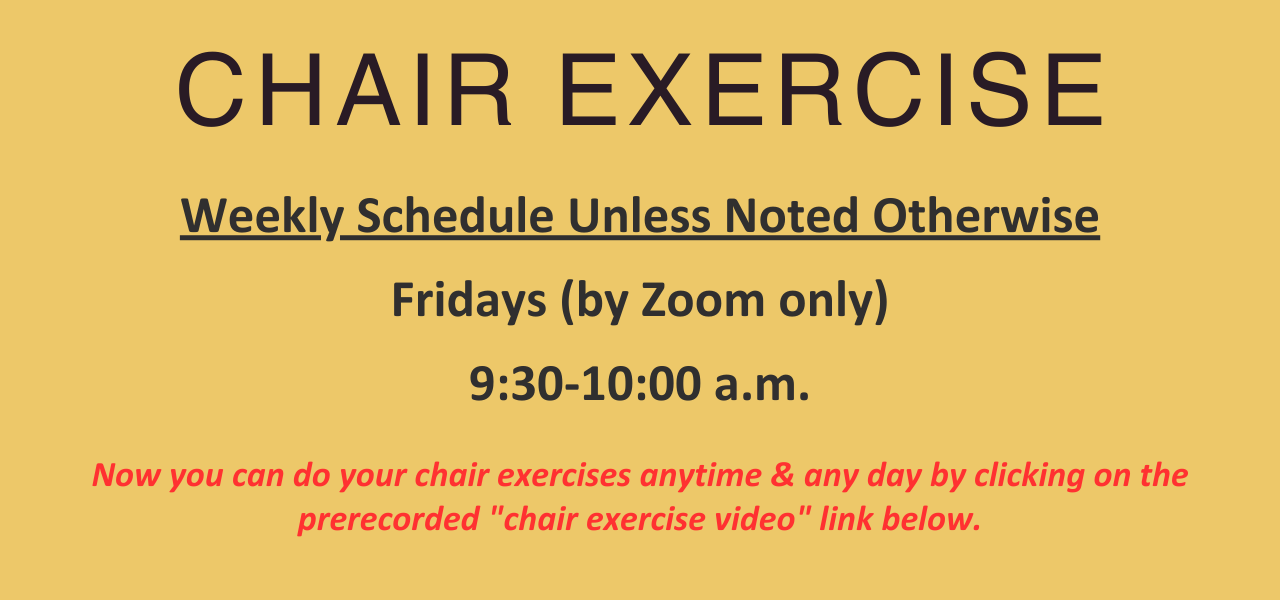 CHAIR EXERCISE

Weekly Schedule Unless Noted Otherwise

Fridays (by Zoom only)

9:30-10:00 a.m.

Now you can do your chair exercises anytime & any day by clicking on the prerecorded "chair exercise video" link below.